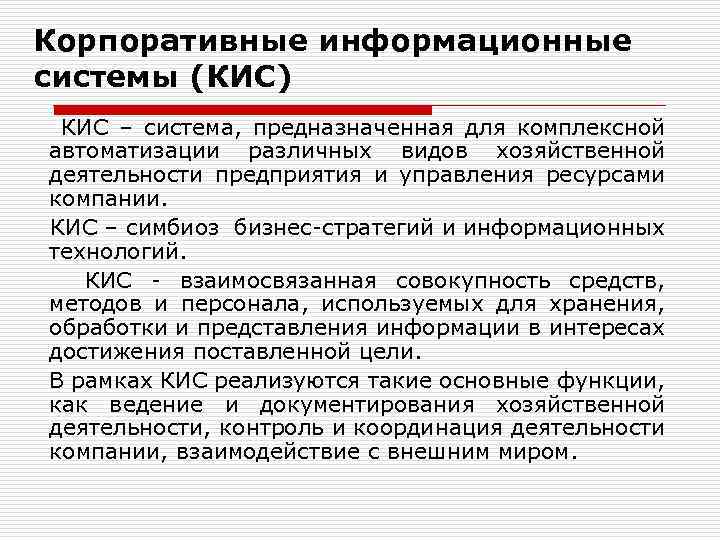 Корпоративные информационные системы (КИС)

КИС – система, предназначенная для комплексной автоматизации различных видов хозяйственной деятельности предприятия и управления ресурсами компании.

КИС – симбиоз бизнес-стратегий и информационных технологий.

КИС - взаимосвязанная совокупность средств, методов и персонала, используемых для хранения, обработки и представления информации в интересах достижения поставленной цели.

В рамках КИС реализуются такие основные функции, как ведение и документирования хозяйственной деятельности, контроль и координация деятельности компании, взаимодействие с внешним миром.